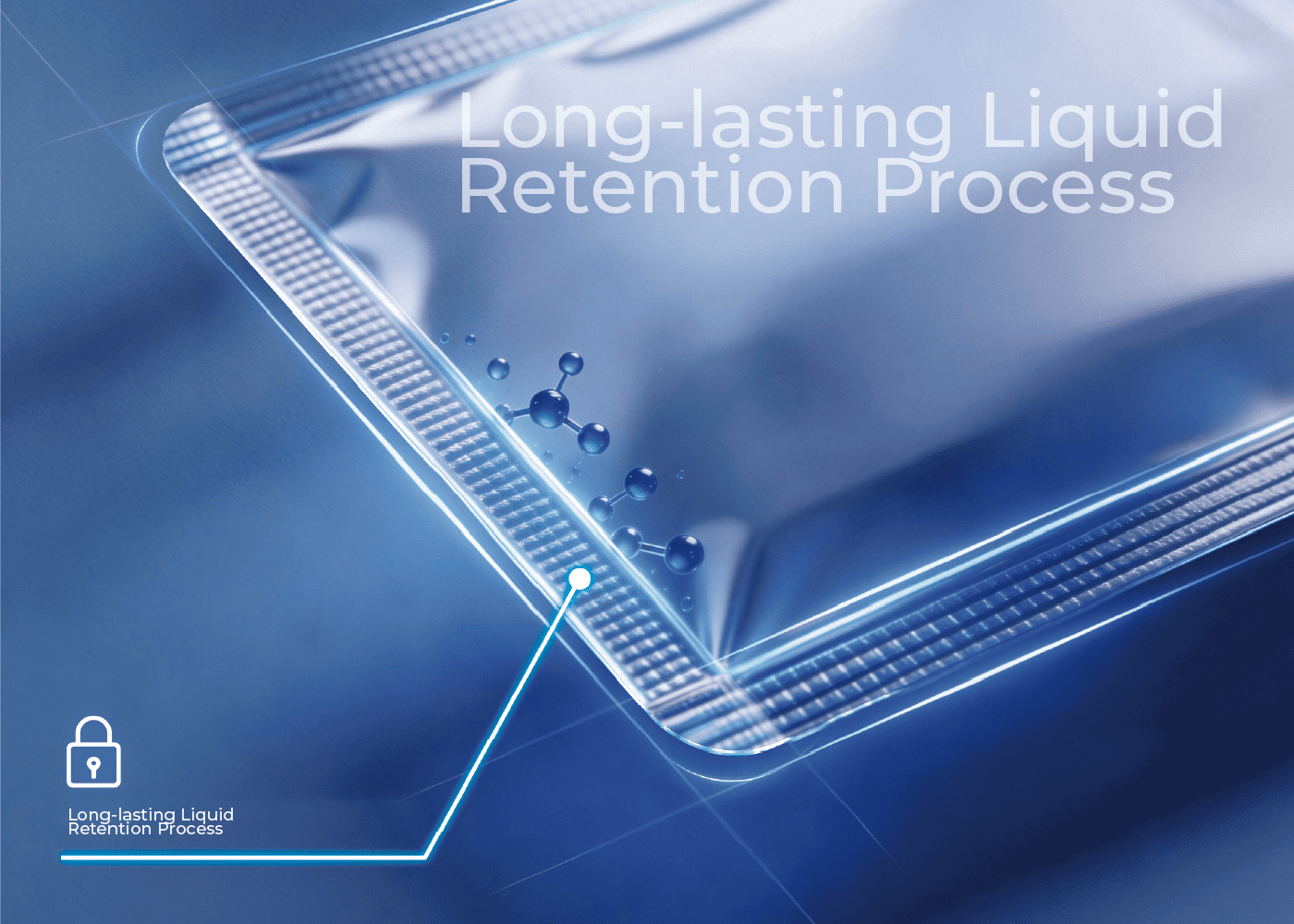 Long-lasting Liquid Retention Process

Long-lasting Liquid Retention Process